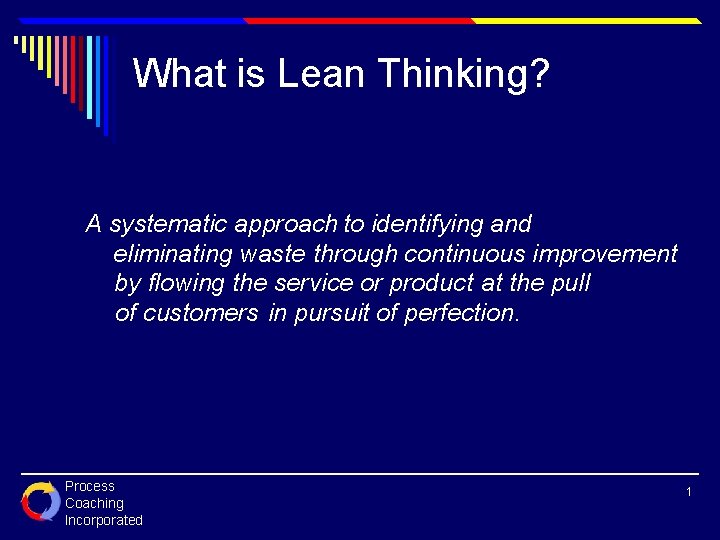 What is Lean Thinking?

A systematic approach to identifying and eliminating waste through continuous improvement by flowing the service or product at the pull of customers in pursuit of perfection.

Process
Coaching
Incorporated

1